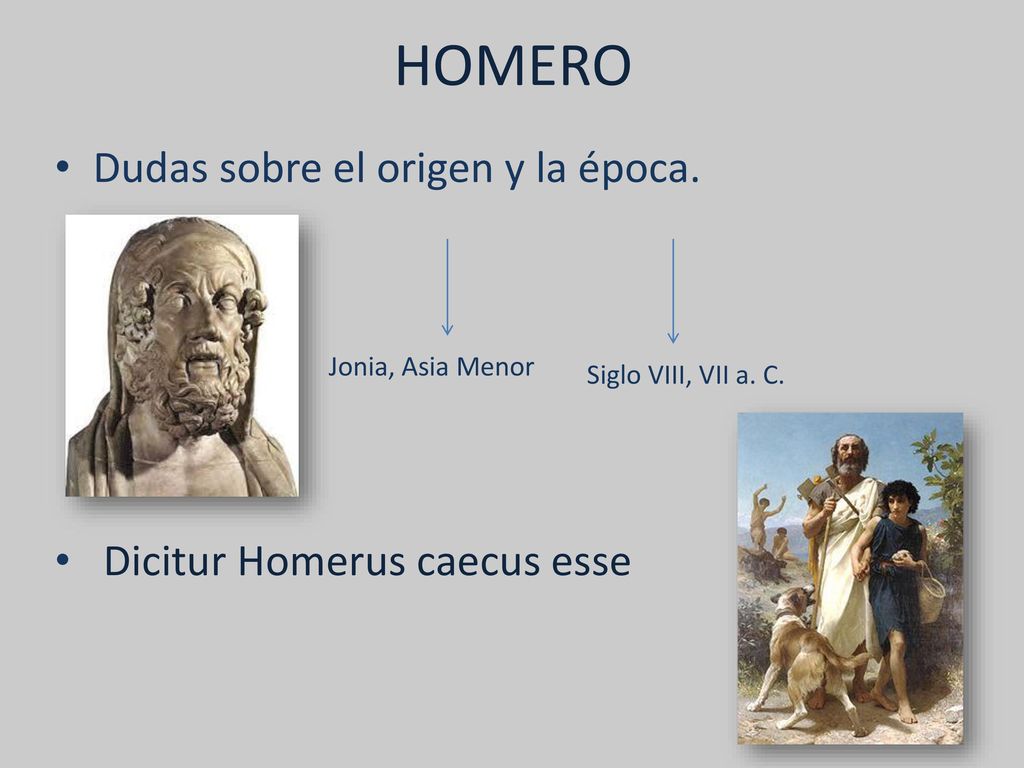 HOMERO

• Dudas sobre el origen y la época.

Jonia, Asia Menor

Siglo VIII, VII a. C.

• Dicitur Homerus caecus esse